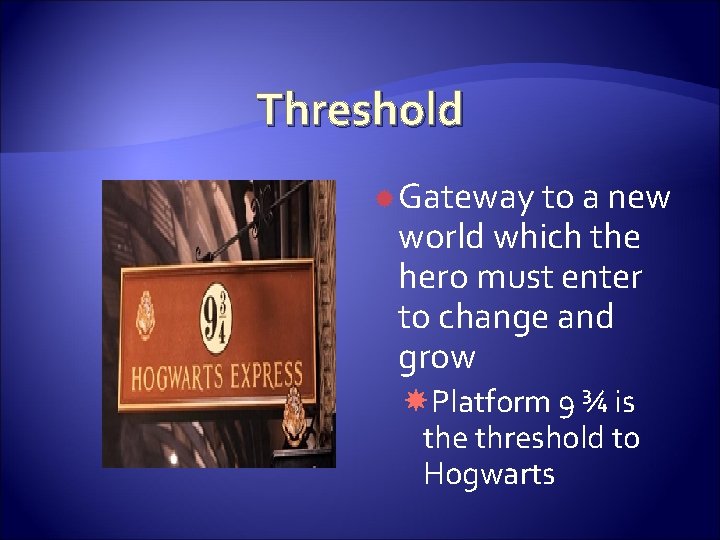 Threshold

$9\frac{3}{4}$

HOGWARTS EXPRESS

Gateway to a new world which the hero must enter to change and grow

Platform 9 ¾ is the threshold to Hogwarts